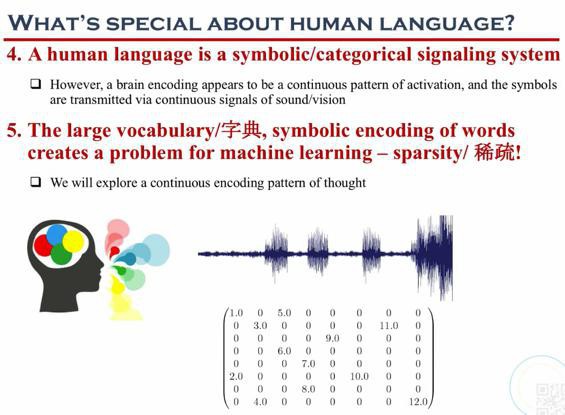 WHAT'S SPECIAL ABOUT HUMAN LANGUAGE?

4. A human language is a symbolic/categorical signaling system

❑ However, a brain encoding appears to be a continuous pattern of activation, and the symbols are transmitted via continuous signals of sound/vision

5. The large vocabulary/字典, symbolic encoding of words creates a problem for machine learning – sparsity/ 稀疏!

❑ We will explore a continuous encoding pattern of thought

$\begin{pmatrix} 1.0 & 0 & 5.0 & 0 & 0 & 0 & 0 & 0 \\ 0 & 3.0 & 0 & 0 & 0 & 0 & 11.0 & 0 \\ 0 & 0 & 0 & 0 & 9.0 & 0 & 0 & 0 \\ 0 & 0 & 6.0 & 0 & 0 & 0 & 0 & 0 \\ 0 & 0 & 0 & 7.0 & 0 & 0 & 0 & 0 \\ 2.0 & 0 & 0 & 0 & 0 & 10.0 & 0 & 0 \\ 0 & 0 & 0 & 8.0 & 0 & 0 & 0 & 0 \\ 0 & 4.0 & 0 & 0 & 0 & 0 & 0 & 12.0 \end{pmatrix}$